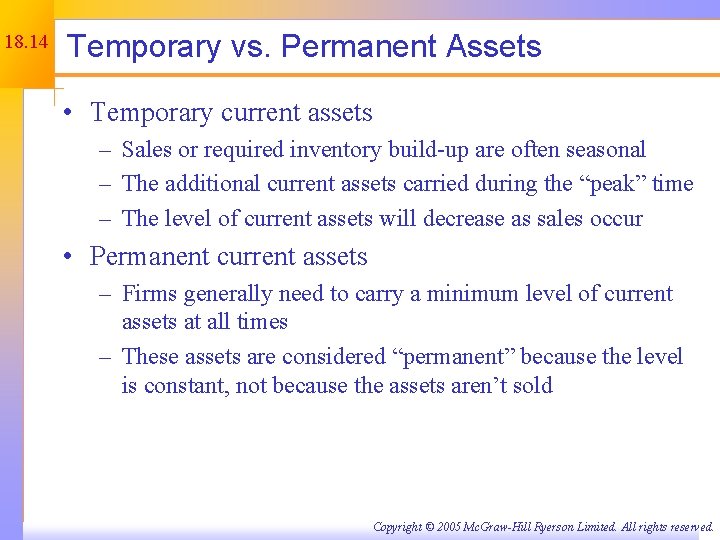 18.14

Temporary vs. Permanent Assets

• Temporary current assets
– Sales or required inventory build-up are often seasonal
– The additional current assets carried during the “peak” time
– The level of current assets will decrease as sales occur

• Permanent current assets
– Firms generally need to carry a minimum level of current assets at all times
– These assets are considered “permanent” because the level is constant, not because the assets aren’t sold

Copyright © 2005 McGraw-Hill Ryerson Limited. All rights reserved.